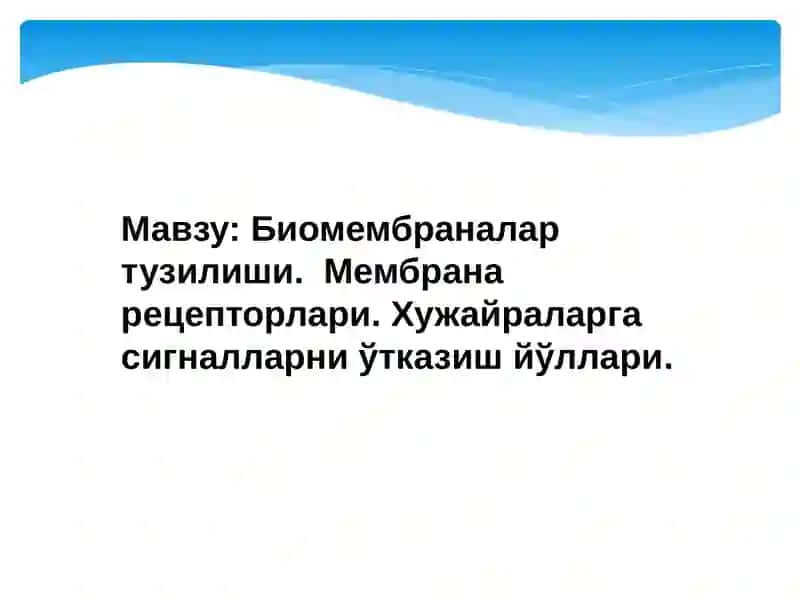 Мавзу: Биомембраналар тузилиши.  Мембрана рецепторлари. Хужайраларга сигналларни ўтказиш йўллари.